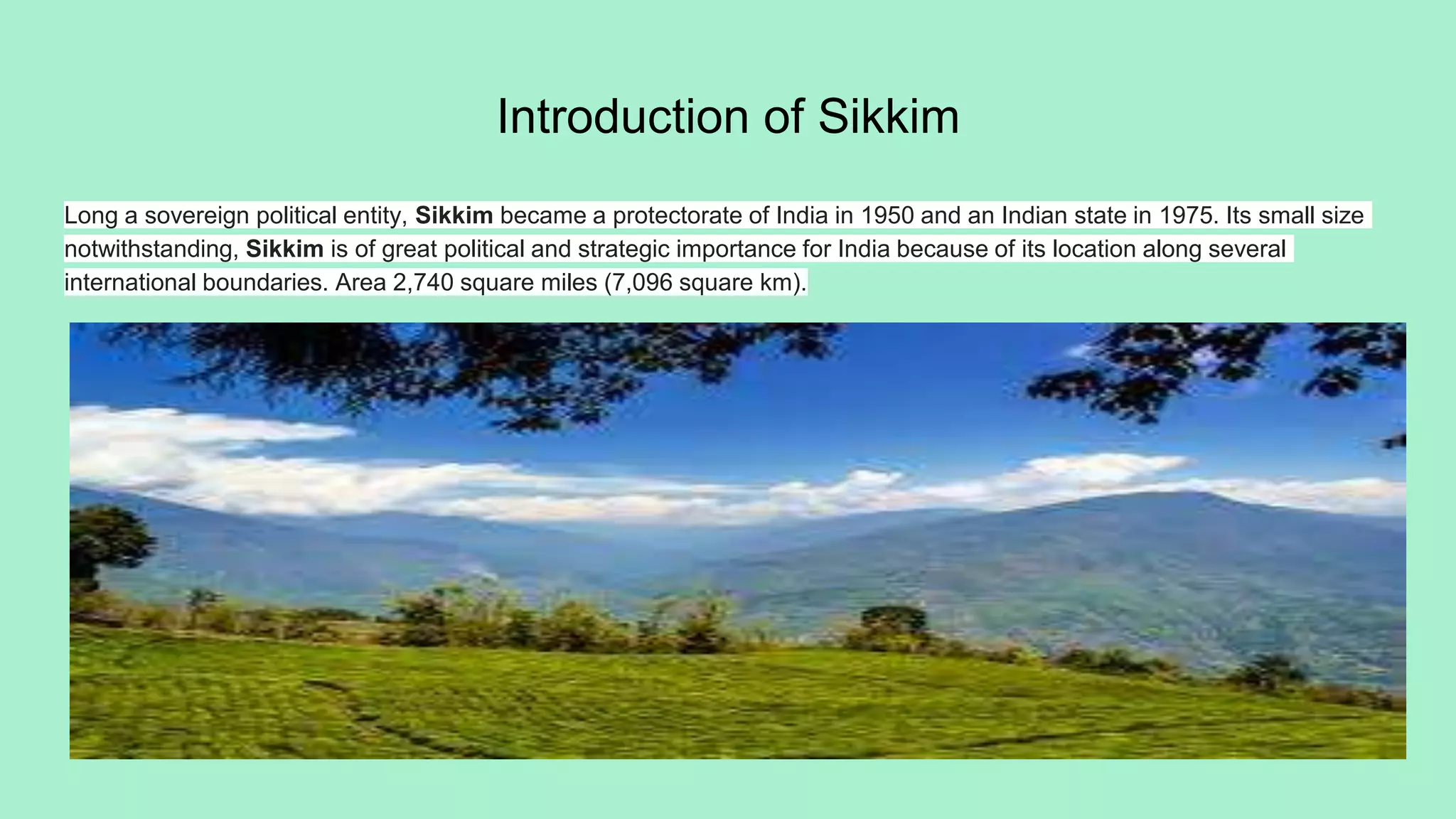 Introduction of Sikkim

Long a sovereign political entity, Sikkim became a protectorate of India in 1950 and an Indian state in 1975. Its small size notwithstanding, Sikkim is of great political and strategic importance for India because of its location along several international boundaries. Area 2,740 square miles (7,096 square km).